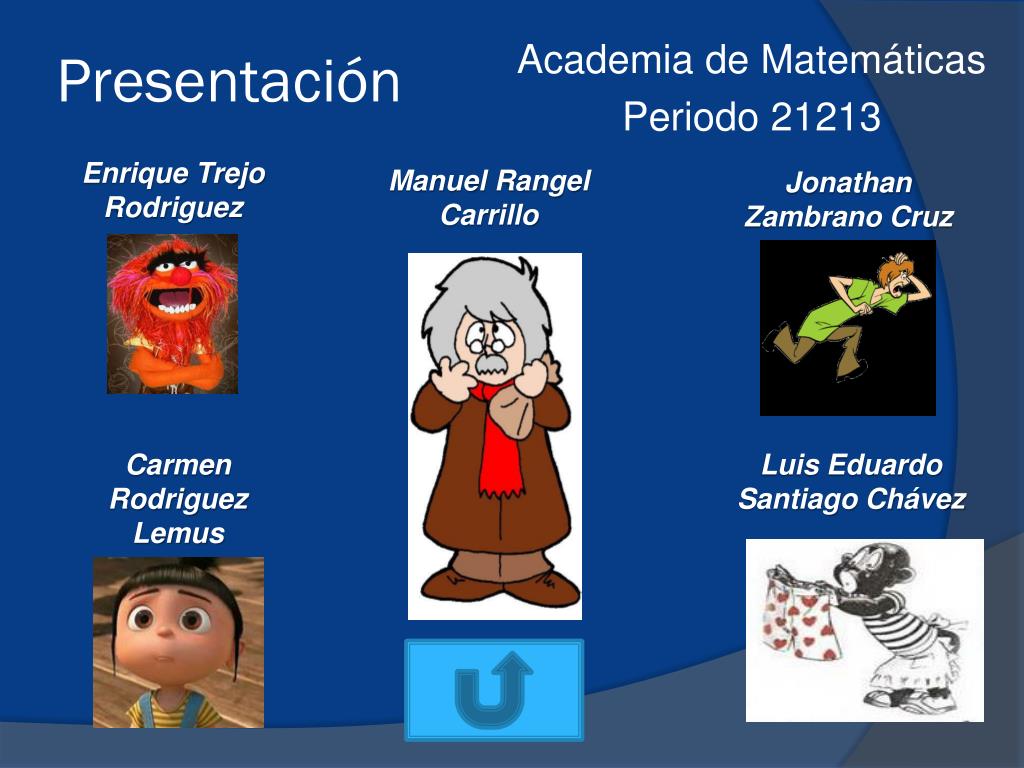 Presentación

Academia de Matemáticas
Periodo 21213

Enrique Trejo Rodriguez

Manuel Rangel Carrillo

Jonathan Zambrano Cruz

Carmen Rodriguez Lemus

Luis Eduardo Santiago Chávez